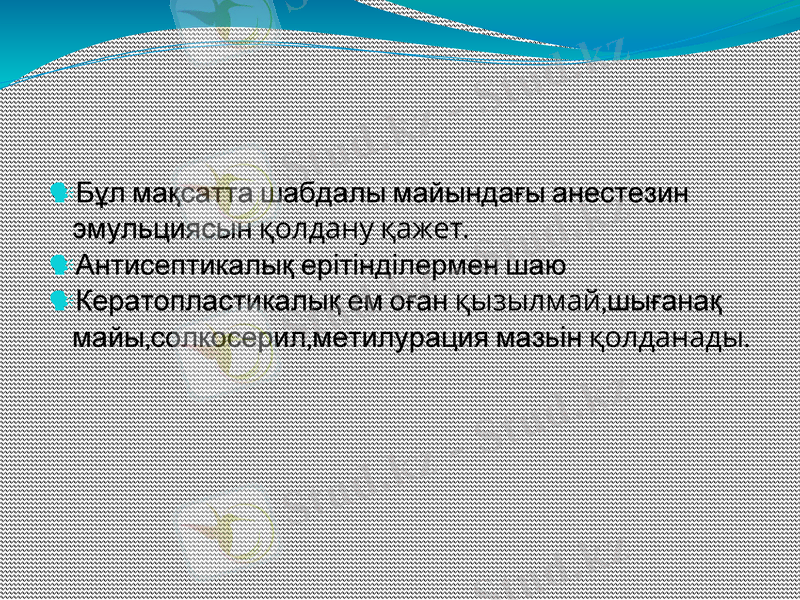 Бұл мақсатта шабдалы майындағы анестезин эмульциясын қолдану қажет.
Антисептикалық ерітінділермен шаю
Кератопластикалық ем оған қызылмай,шығанақ майы,солкосерил,метилурация мазын қолданады.